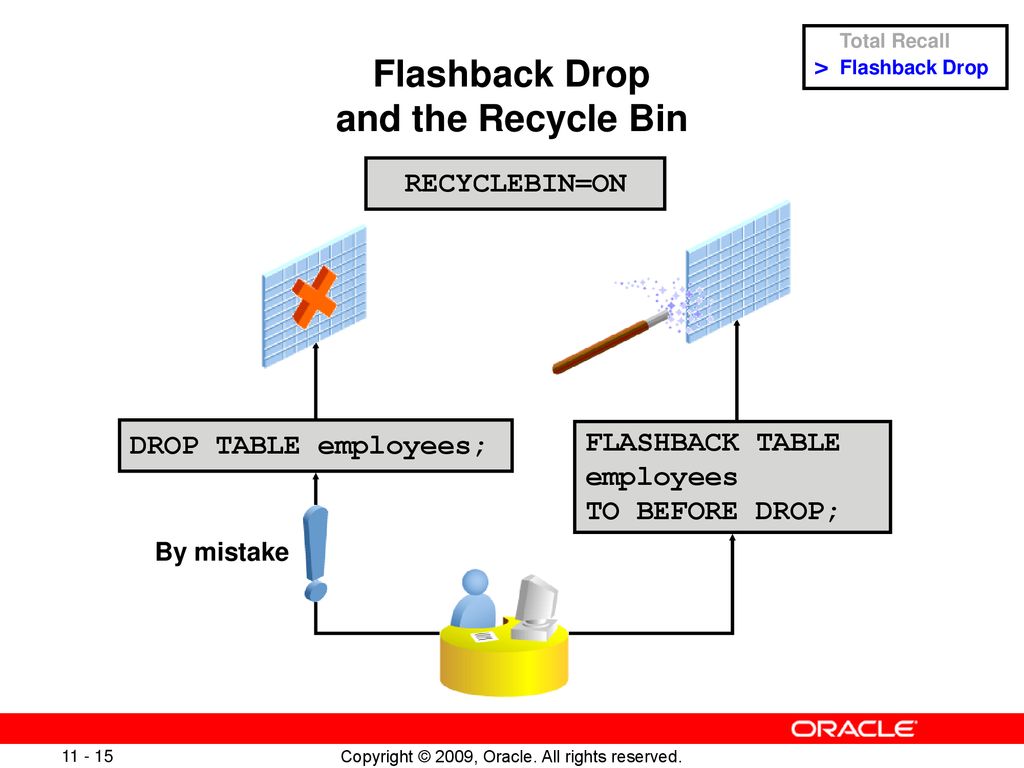 Total Recall
> Flashback Drop

Flashback Drop
and the Recycle Bin

RECYCLEBIN=ON

DROP TABLE employees;

FLASHBACK TABLE employees TO BEFORE DROP;

By mistake

ORACLE

11 - 15

Copyright © 2009, Oracle. All rights reserved.